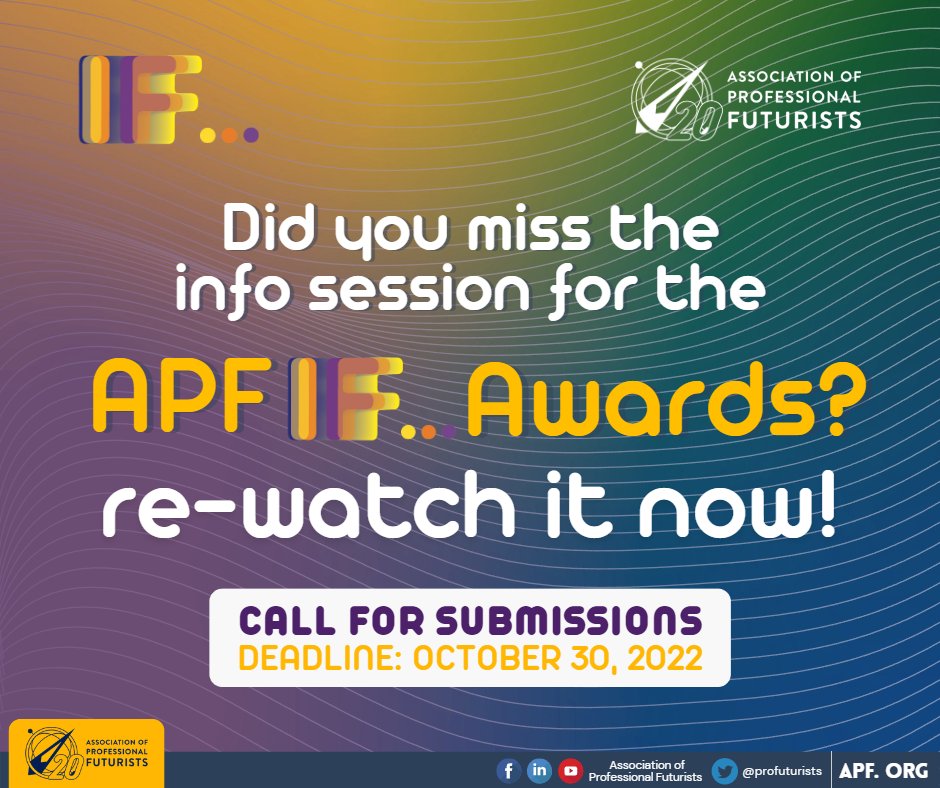 IF...

20 ASSOCIATION OF PROFESSIONAL FUTURISTS

Did you miss the info session for the

APF IF... Awards?

re-watch it now!

CALL FOR SUBMISSIONS
DEADLINE: OCTOBER 30, 2022

20 ASSOCIATION OF PROFESSIONAL FUTURISTS

Association of Professional Futurists @profuturists APF. ORG